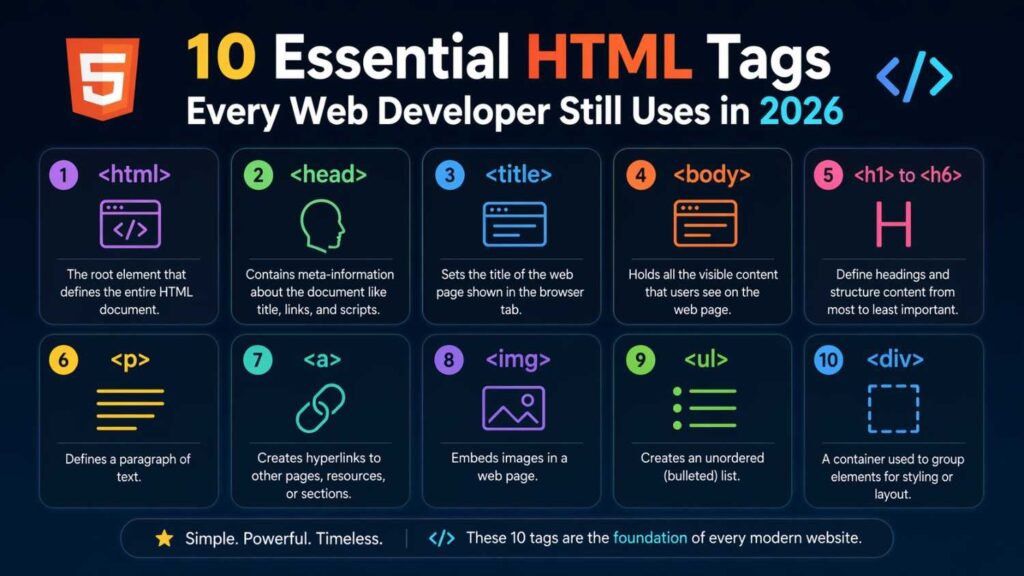 5

10 Essential HTML Tags
Every Web Developer Still Uses in 2026

</>

1 <html>
</>
The root element that defines the entire HTML document.

2 <head>
Contains meta-information about the document like title, links, and scripts.

3 <title>
Sets the title of the web page shown in the browser tab.

4 <body>
Holds all the visible content that users see on the web page.

5 <h1> to <h6>
H
Define headings and structure content from most to least important.

6 <p>
Defines a paragraph of text.

7 <a>
Creates hyperlinks to other pages, resources, or sections.

8 <img>
Embeds images in a web page.

9 <ul>
Creates an unordered (bulleted) list.

10 <div>
A container used to group elements for styling or layout.

Simple. Powerful. Timeless. | </> These 10 tags are the foundation of every modern website.